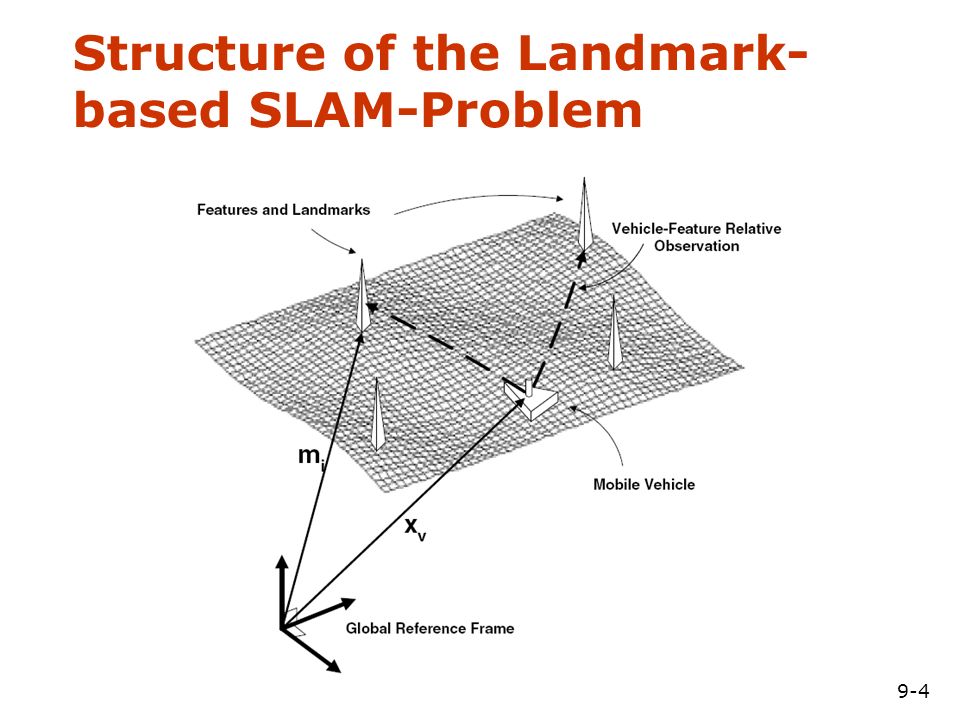 Structure of the Landmark-based SLAM-Problem

Features and Landmarks

Vehicle-Feature Relative Observation

$m_i$

Mobile Vehicle

$x_v$

Global Reference Frame

9-4